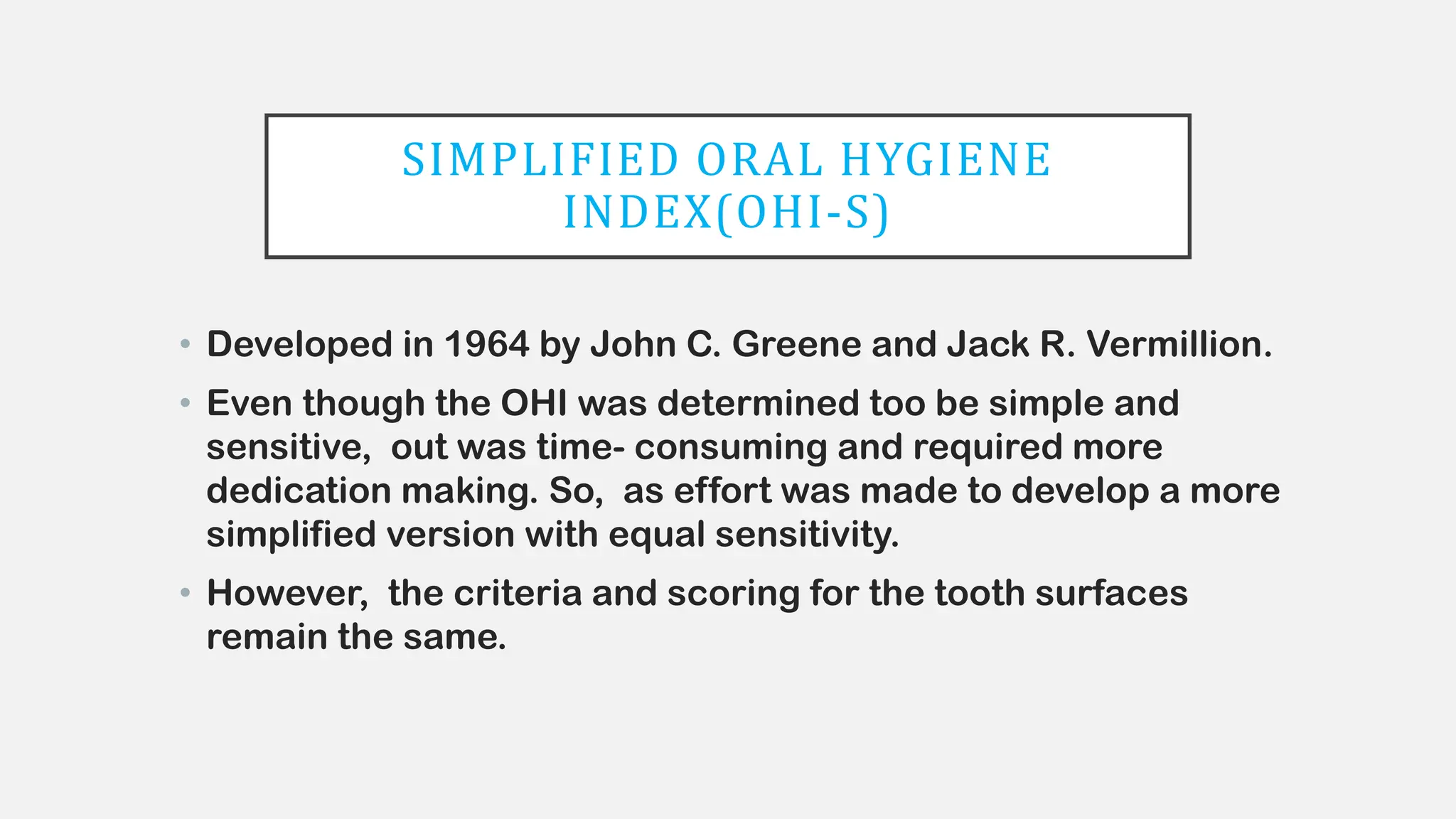 SIMPLIFIED ORAL HYGIENE INDEX(OHI-S)

• Developed in 1964 by John C. Greene and Jack R. Vermillion.

• Even though the OHI was determined too be simple and sensitive, out was time- consuming and required more dedication making. So, as effort was made to develop a more simplified version with equal sensitivity.

• However, the criteria and scoring for the tooth surfaces remain the same.